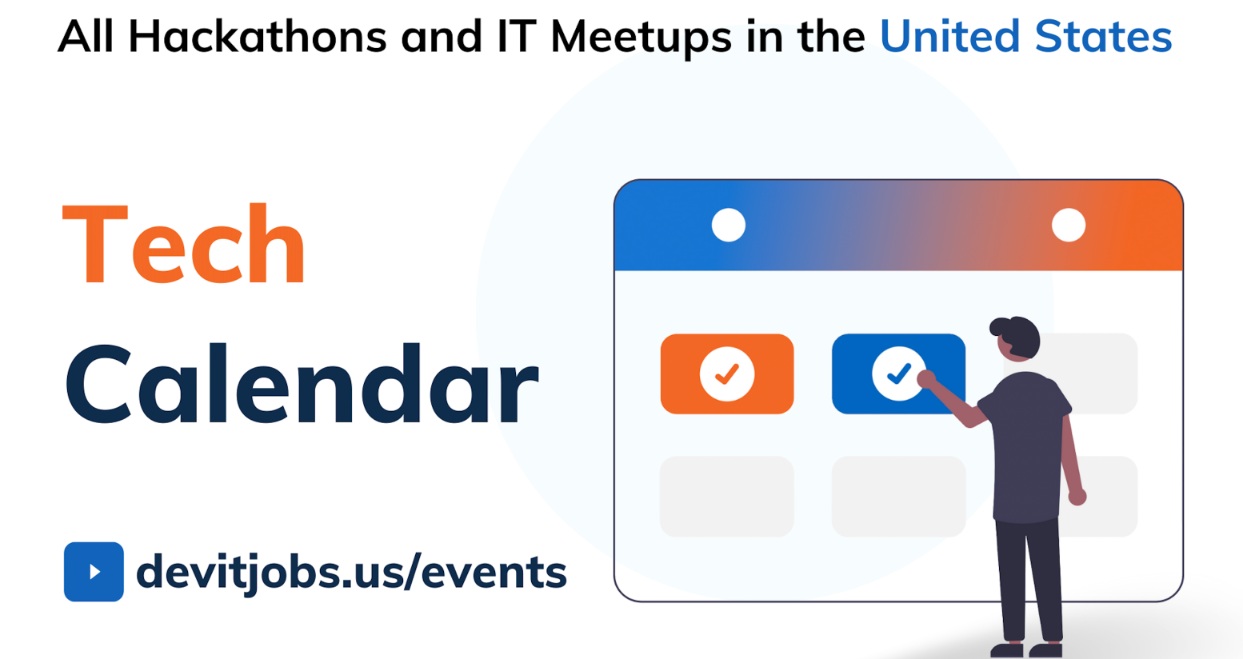 All Hackathons and IT Meetups in the United States

Tech
Calendar

devitjobs.us/events